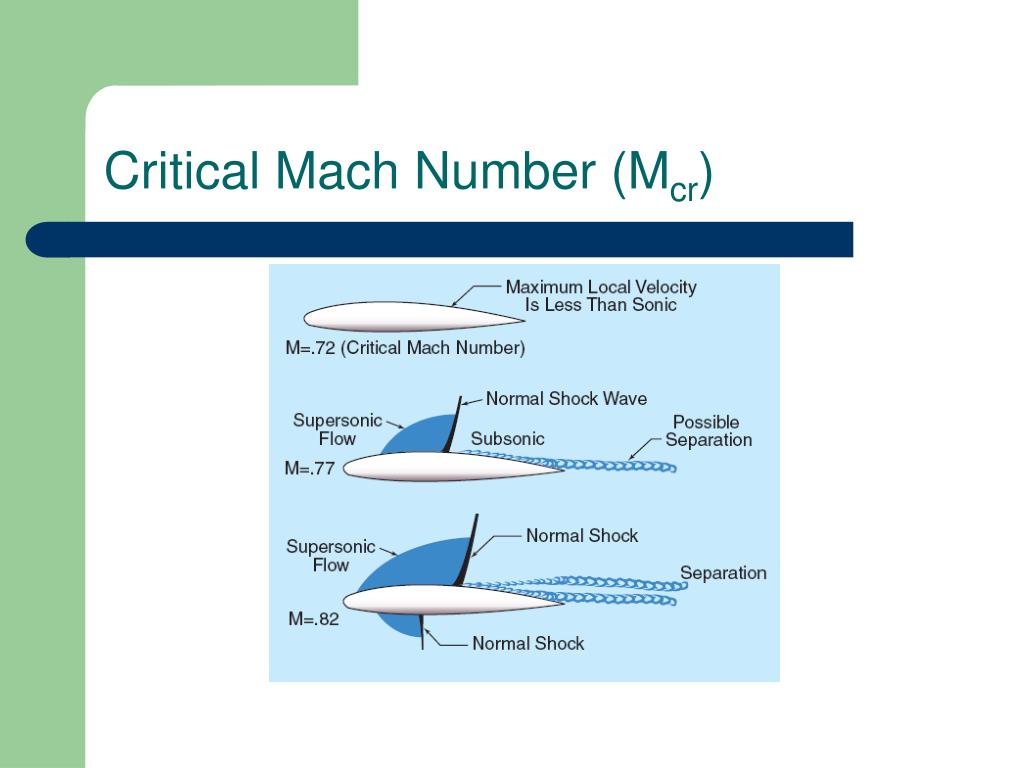 Critical Mach Number ($M_{cr}$)

Maximum Local Velocity Is Less Than Sonic

M=.72 (Critical Mach Number)

Normal Shock Wave

Supersonic Flow

Subsonic

Possible Separation

M=.77

Supersonic Flow

Normal Shock

Separation

M=.82

Normal Shock